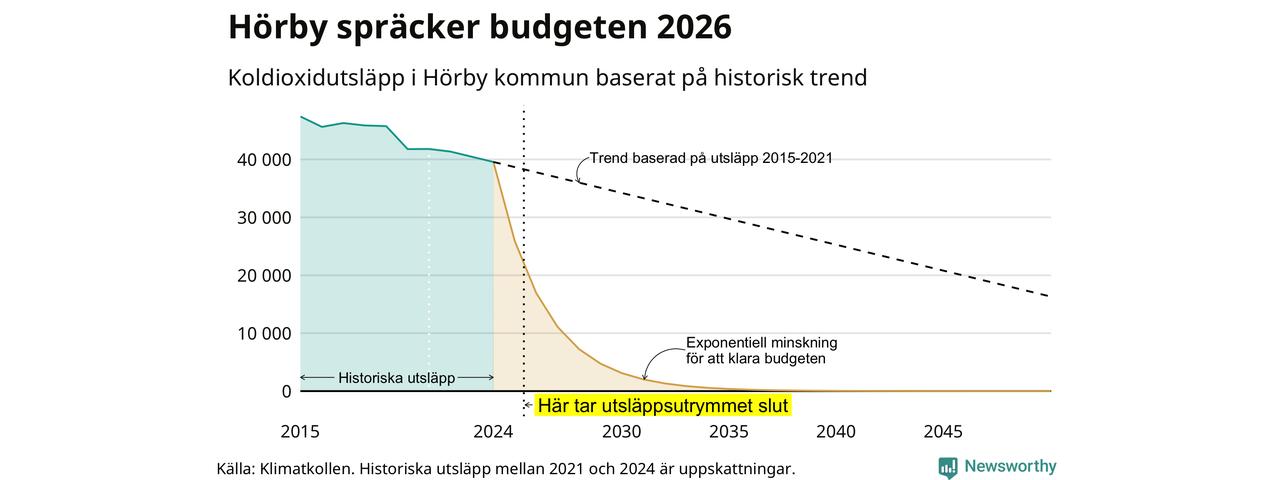 Hörby spräcker budgeten 2026

Koldioxidutsläpp i Hörby kommun baserat på historisk trend

40 000
30 000
20 000
10 000
0

Trend baserad på utsläpp 2015-2021

Exponentiell minskning för att klara budgeten

Historiska utsläpp

Här tar utsläppsutrymmet slut

2015
2024
2030
2035
2040
2045

Källa: Klimatkollen. Historiska utsläpp mellan 2021 och 2024 är uppskattningar.

Newsworthy